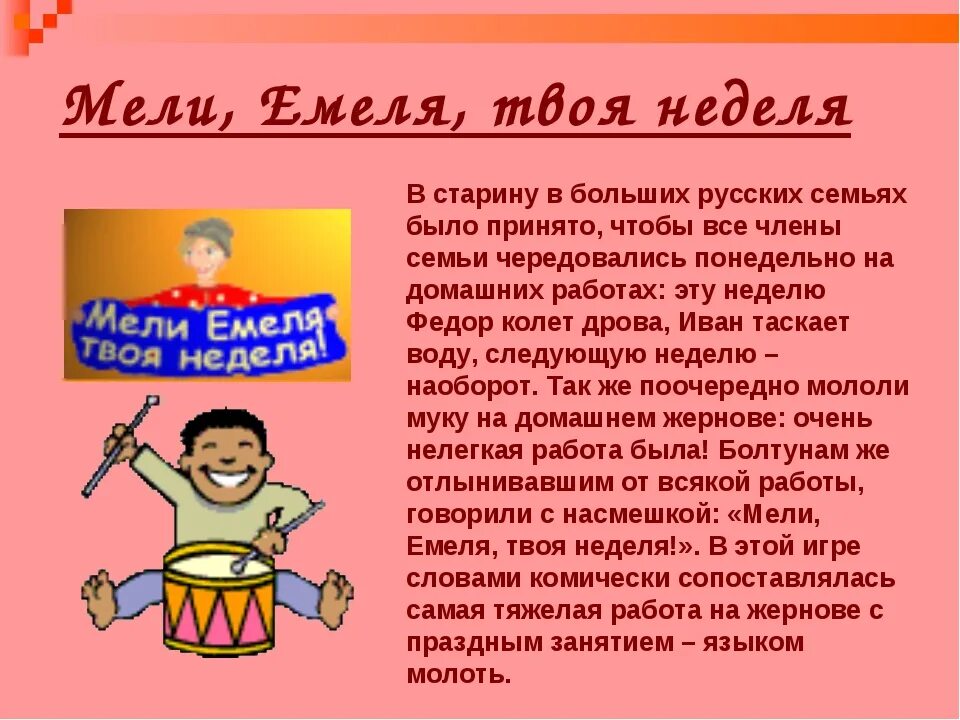 Мели, Емеля, твоя неделя

Мели Емеля твоя неделя!

В старину в больших русских семьях было принято, чтобы все члены семьи чередовались понедельно на домашних работах: эту неделю Федор колет дрова, Иван таскает воду, следующую неделю – наоборот. Так же поочередно мололи муку на домашнем жернове: очень нелегкая работа была! Болтунам же отлынивавшим от всякой работы, говорили с насмешкой: «Мели, Емеля, твоя неделя!». В этой игре словами комически сопоставлялась самая тяжелая работа на жернове с праздным занятием – языком молоть.